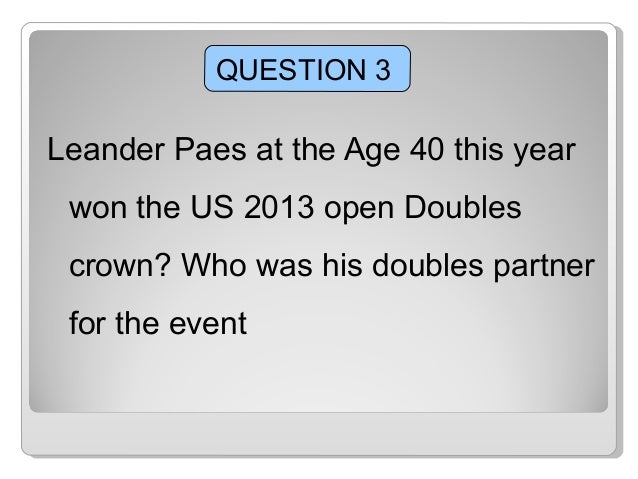 QUESTION 3

Leander Paes at the Age 40 this year won the US 2013 open Doubles crown? Who was his doubles partner for the event